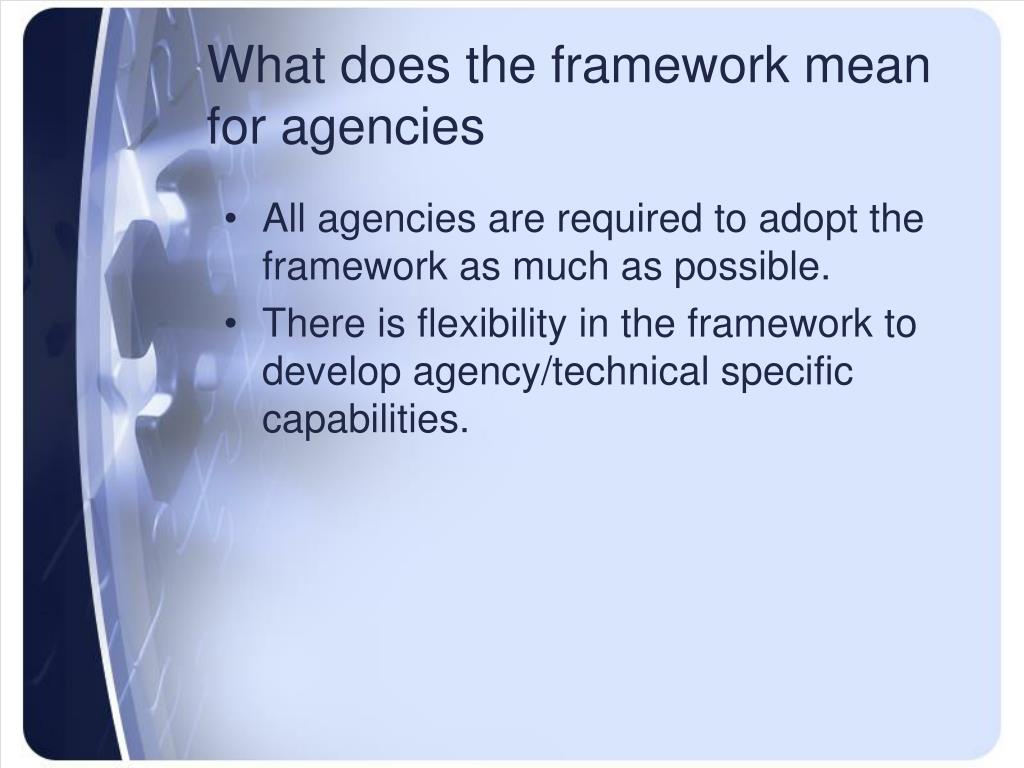 What does the framework mean for agencies

• All agencies are required to adopt the framework as much as possible.
• There is flexibility in the framework to develop agency/technical specific capabilities.